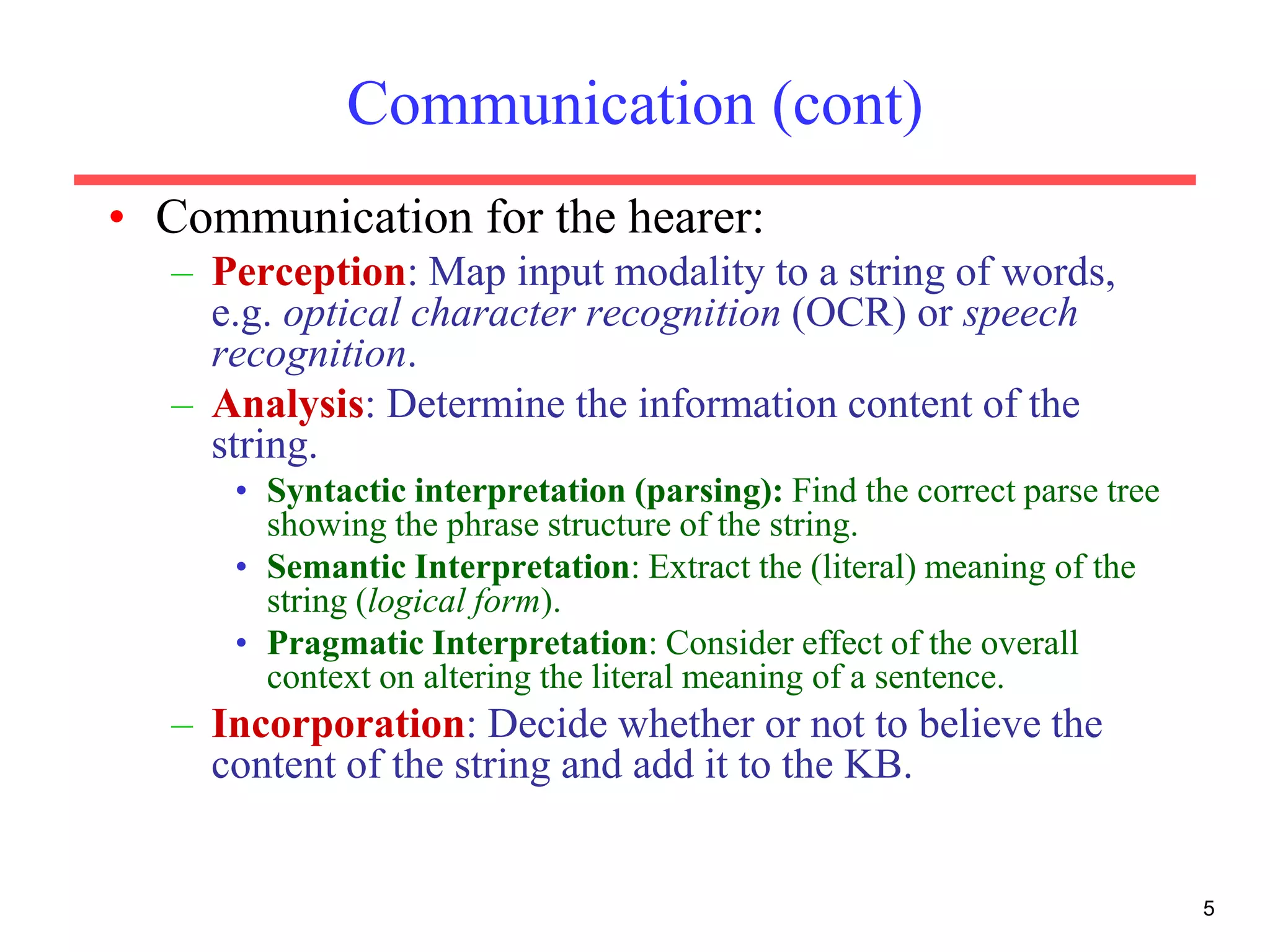 Communication (cont)

• Communication for the hearer:

– Perception: Map input modality to a string of words, e.g. optical character recognition (OCR) or speech recognition.

– Analysis: Determine the information content of the string.

• Syntactic interpretation (parsing): Find the correct parse tree showing the phrase structure of the string.

• Semantic Interpretation: Extract the (literal) meaning of the string (logical form).

• Pragmatic Interpretation: Consider effect of the overall context on altering the literal meaning of a sentence.

– Incorporation: Decide whether or not to believe the content of the string and add it to the KB.

5